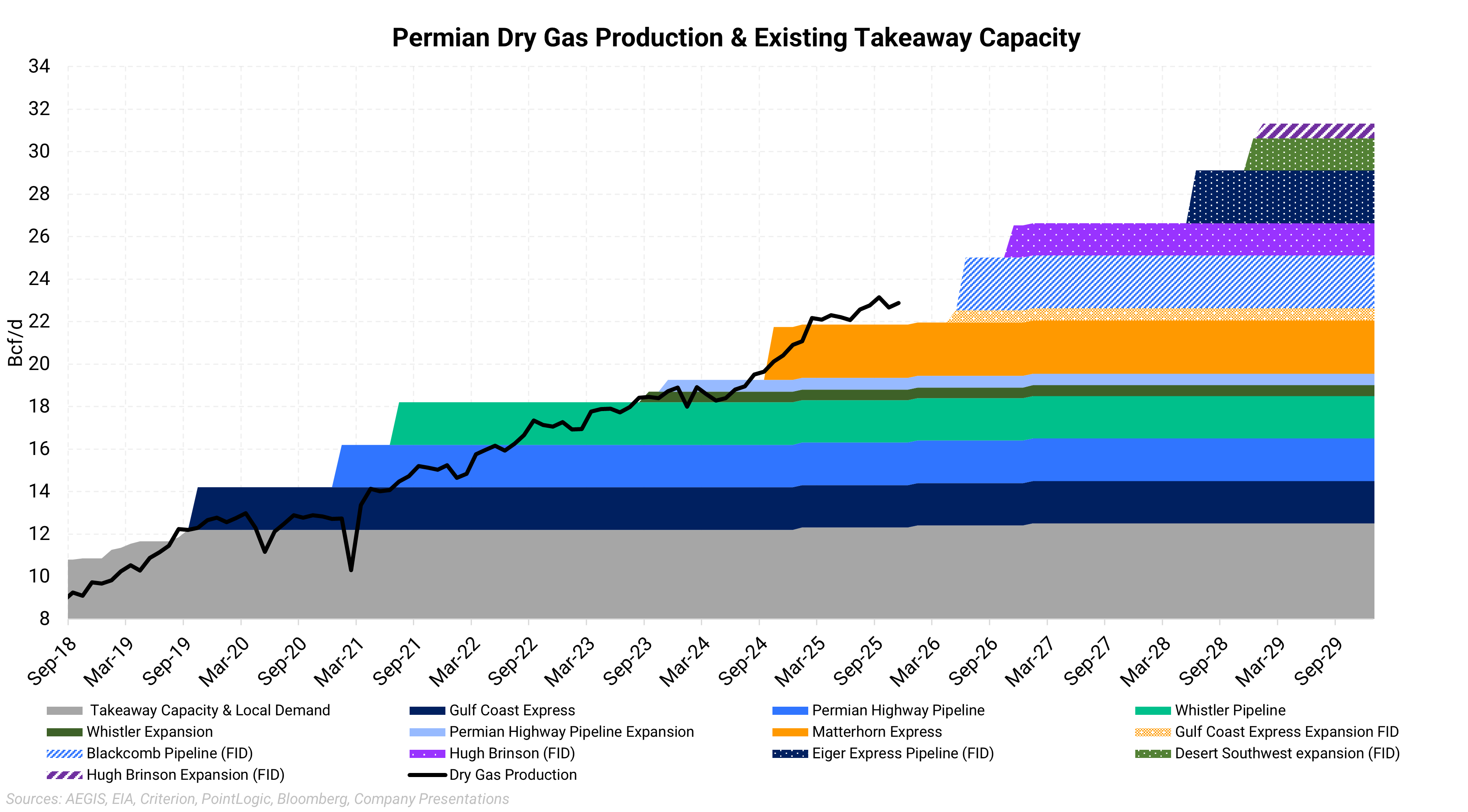 Permian Dry Gas Production & Existing Takeaway Capacity

Bcf/d

34
32
30
28
26
24
22
20
18
16
14
12
10
8

Sep-18 Mar-19 Sep-19 Mar-20 Sep-20 Mar-21 Sep-21 Mar-22 Sep-22 Mar-23 Sep-23 Mar-24 Sep-24 Mar-25 Sep-25 Mar-26 Sep-26 Mar-27 Sep-27 Mar-28 Sep-28 Mar-29 Sep-29

Takeaway Capacity & Local Demand
Gulf Coast Express
Permian Highway Pipeline
Whistler Pipeline
Whistler Expansion
Permian Highway Pipeline Expansion
Matterhorn Express
Gulf Coast Express Expansion FID
Blackcomb Pipeline (FID)
Hugh Brinson (FID)
Eiger Express Pipeline (FID)
Desert Southwest expansion (FID)
Hugh Brinson Expansion (FID)
Dry Gas Production

Sources: AEGIS, EIA, Criterion, PointLogic, Bloomberg, Company Presentations